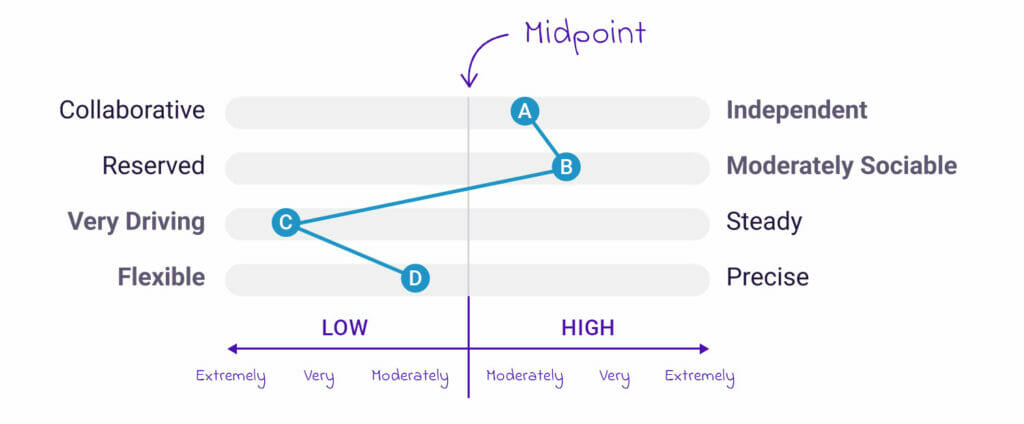 Midpoint

Collaborative A Independent

Reserved B Moderately Sociable

Very Driving C Steady

Flexible D Precise

LOW HIGH

Extremely Very Moderately Moderately Very Extremely